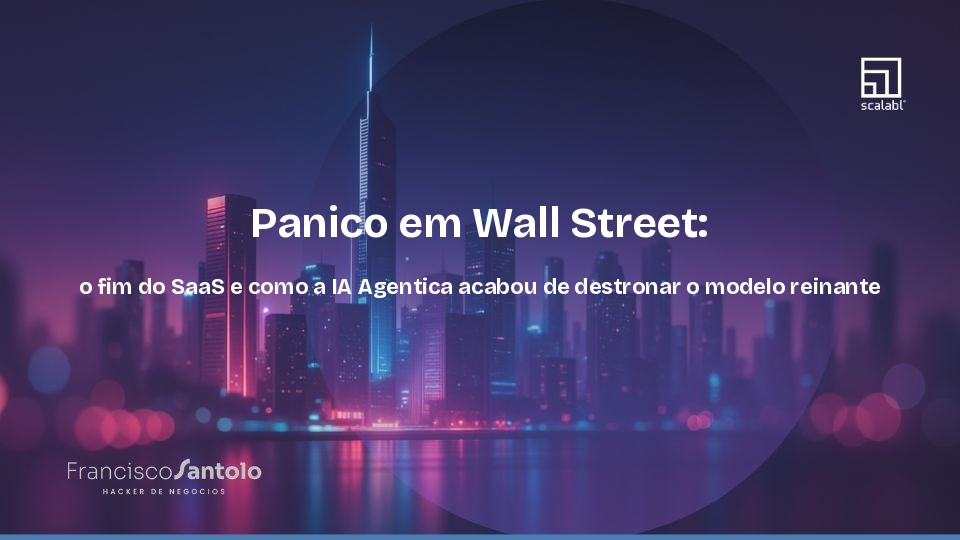 scalabl

Panico em Wall Street:

o fim do SaaS e como a IA Agentica acabou de destronar o modelo reinante

FranciscoSantolo
HACKER DE NEGOCIOS